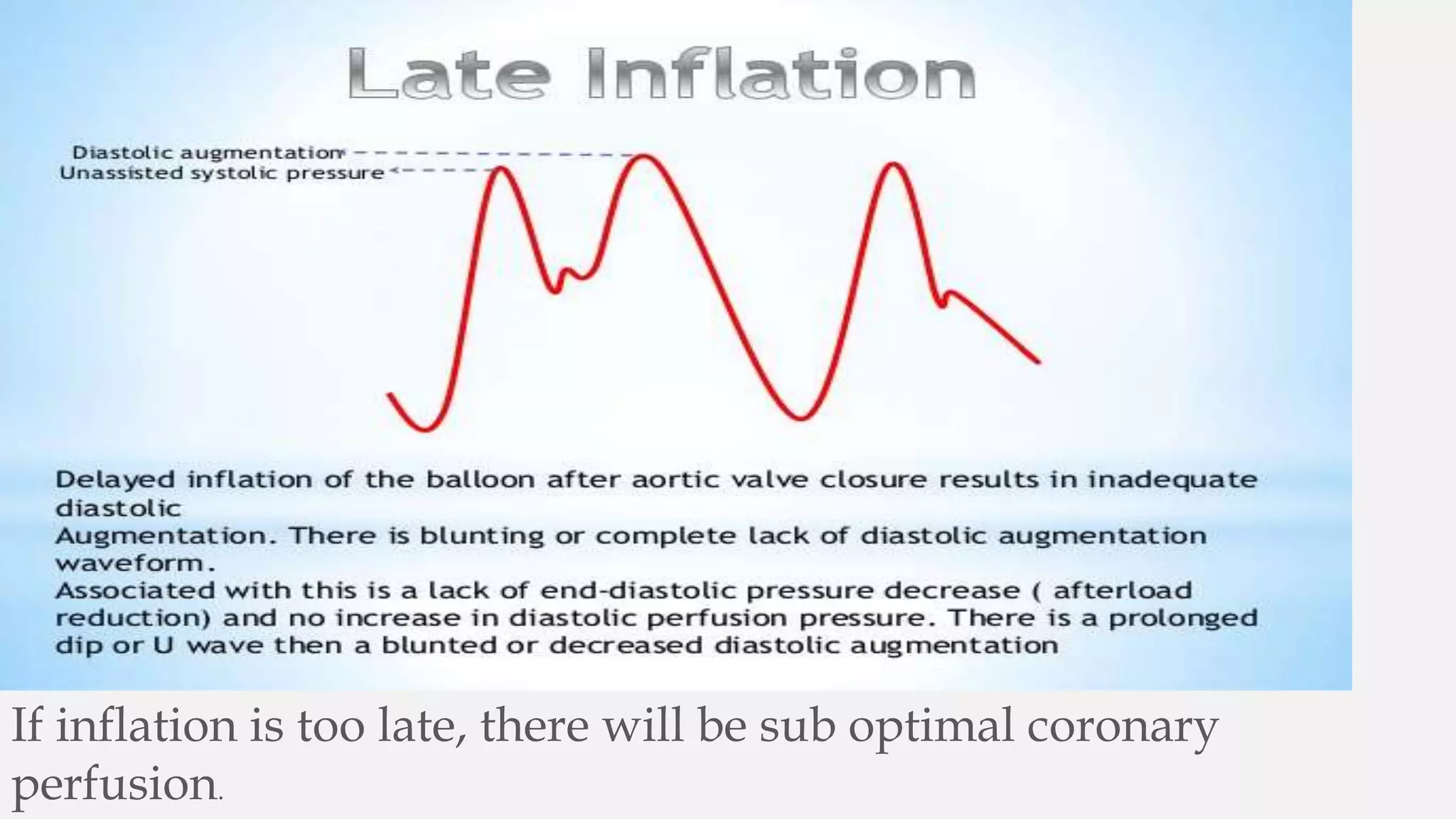 Late Inflation

Diastolic augmentation
Unassisted systolic pressure

Delayed inflation of the balloon after aortic valve closure results in inadequate diastolic
Augmentation. There is blunting or complete lack of diastolic augmentation waveform.
Associated with this is a lack of end-diastolic pressure decrease ( afterload reduction) and no increase in diastolic perfusion pressure. There is a prolonged dip or U wave then a blunted or decreased diastolic augmentation

If inflation is too late, there will be sub optimal coronary perfusion.